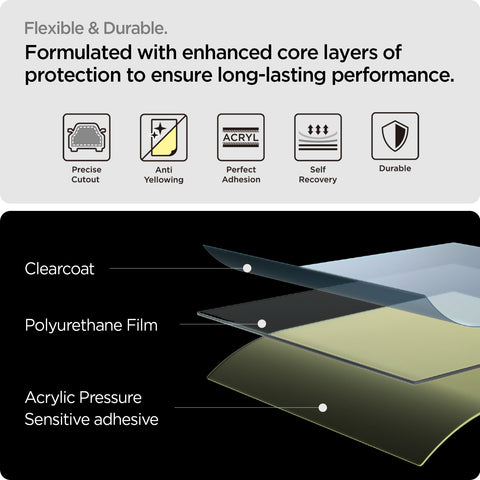 Flexible & Durable.

Formulated with enhanced core layers of protection to ensure long-lasting performance.

Precise Cutout

Anti Yellowing

ACRYL

Perfect Adhesion

Self Recovery

Durable

Clearcoat

Polyurethane Film

Acrylic Pressure Sensitive adhesive